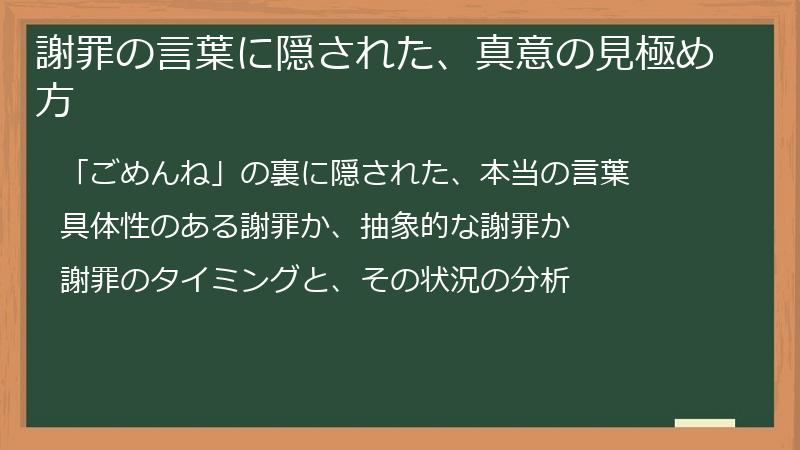 謝罪の言葉に隠された、真意の見極め方

「ごめんね」の裏に隠された、本当の言葉

具体性のある謝罪か、抽象的な謝罪か

謝罪のタイミングと、その状況の分析